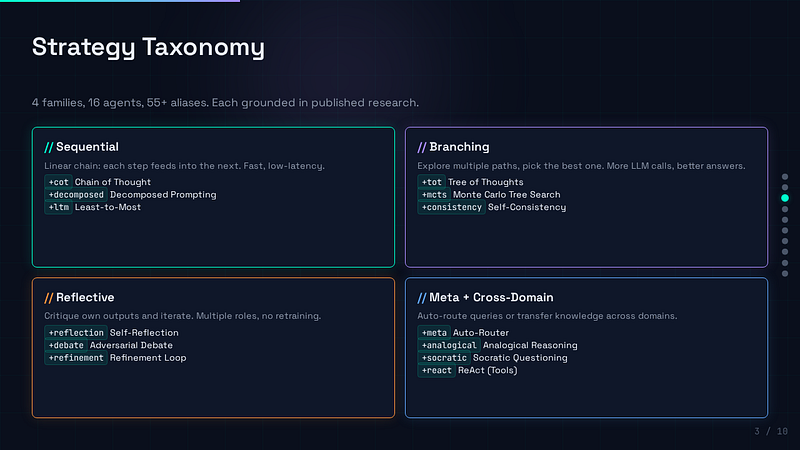 Strategy Taxonomy

4 families, 16 agents, 55+ aliases. Each grounded in published research.

// Sequential

Linear chain: each step feeds into the next. Fast, low-latency.

+cot Chain of Thought
+decomposed Decomposed Prompting
+ltm Least-to-Most

// Branching

Explore multiple paths, pick the best one. More LLM calls, better answers.

+tot Tree of Thoughts
+mcts Monte Carlo Tree Search
+consistency Self-Consistency

// Reflective

Critique own outputs and iterate. Multiple roles, no retraining.

+reflection Self-Reflection
+debate Adversarial Debate
+refinement Refinement Loop

// Meta + Cross-Domain

Auto-route queries or transfer knowledge across domains.

+meta Auto-Router
+analogical Analogical Reasoning
+socratic Socratic Questioning
+react ReAct (Tools)

3 / 10